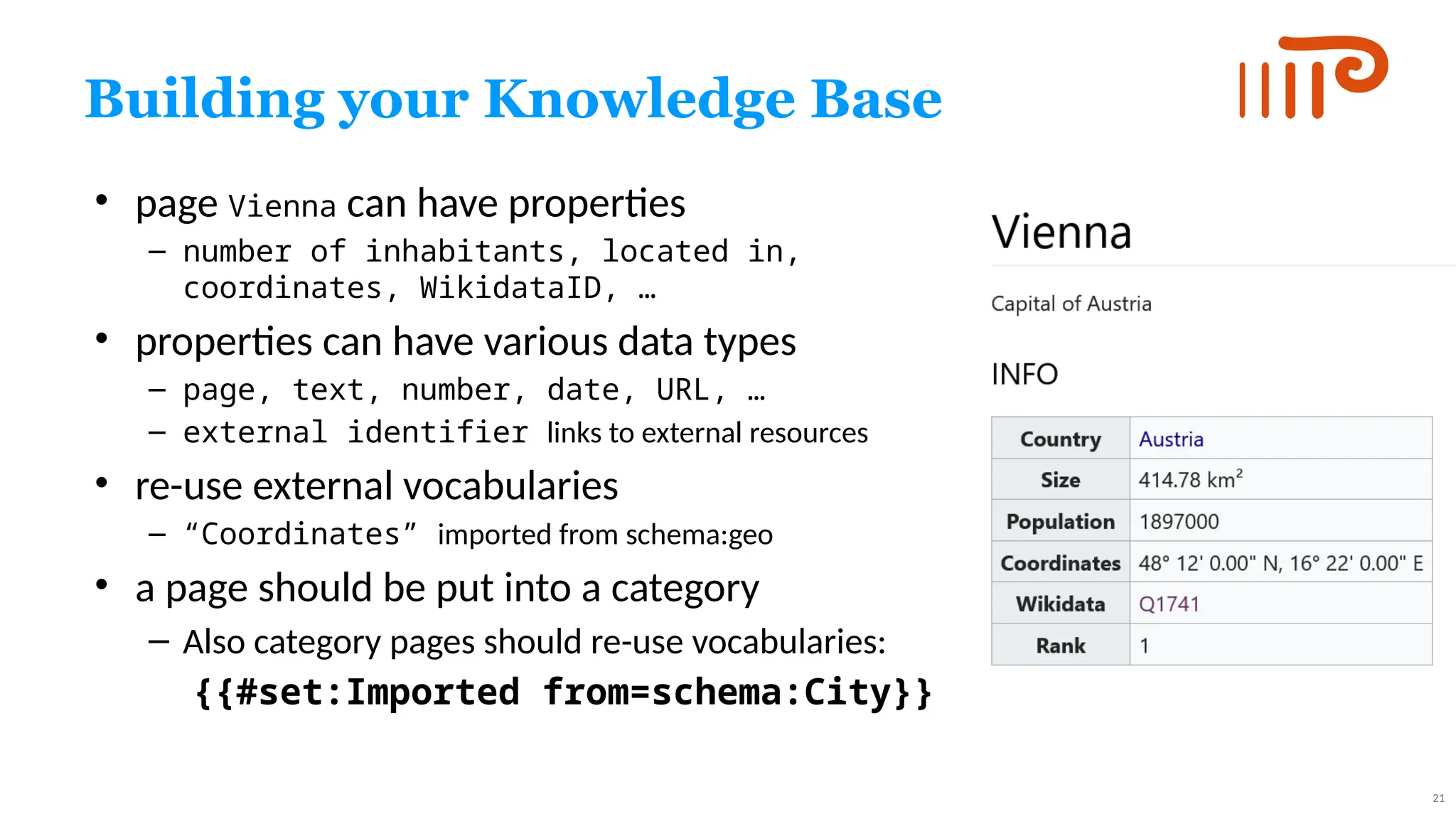 Building your Knowledge Base

• page Vienna can have properties
– number of inhabitants, located in, coordinates, WikidataID, …
• properties can have various data types
– page, text, number, date, URL, …
– external identifier links to external resources
• re-use external vocabularies
– “Coordinates” imported from schema:geo
• a page should be put into a category
– Also category pages should re-use vocabularies:
{{#set:Imported from=schema:City}}

Vienna

Capital of Austria

INFO

| Country | Austria |
|---|---|
| Size | 414.78 km$^2$ |
| Population | 1897000 |
| Coordinates | 48° 12' 0.00" N, 16° 22' 0.00" E |
| Wikidata | Q1741 |
| Rank | 1 |

21